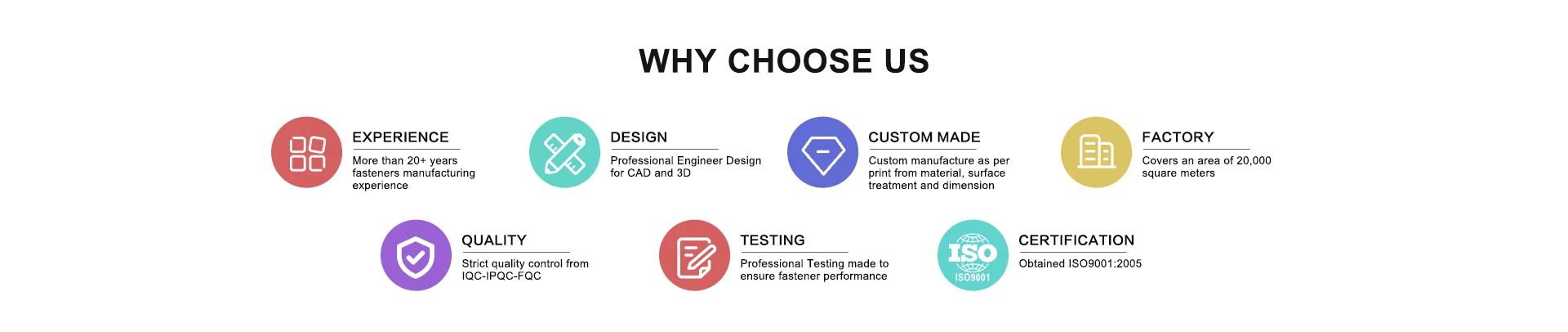 WHY CHOOSE US

EXPERIENCE
More than 20+ years fasteners manufacturing experience

DESIGN
Professional Engineer Design for CAD and 3D

CUSTOM MADE
Custom manufacture as per print from material, surface treatment and dimension

FACTORY
Covers an area of 20,000 square meters

QUALITY
Strict quality control from IQC-IPQC-FQC

TESTING
Professional Testing made to ensure fastener performance

ISO
ISO9001

CERTIFICATION
Obtained ISO9001:2005